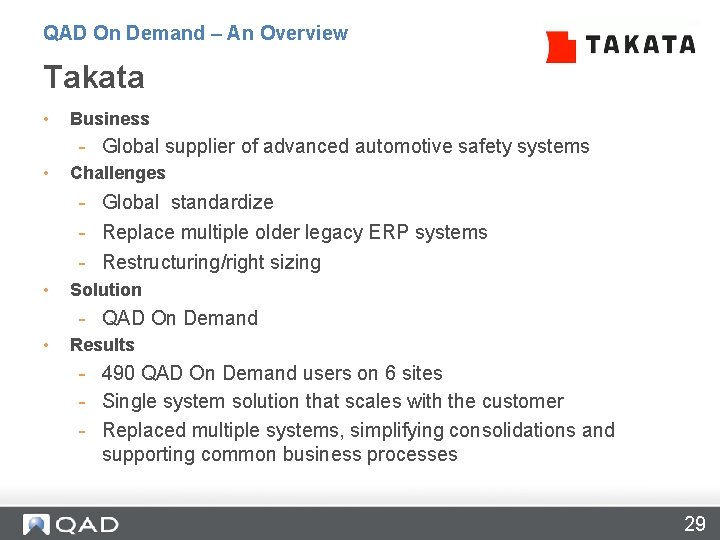 QAD On Demand – An Overview

TAKATA

Takata

• Business
 - Global supplier of advanced automotive safety systems
• Challenges
 - Global standardize
 - Replace multiple older legacy ERP systems
 - Restructuring/right sizing
• Solution
 - QAD On Demand
• Results
 - 490 QAD On Demand users on 6 sites
 - Single system solution that scales with the customer
 - Replaced multiple systems, simplifying consolidations and supporting common business processes

QAD

29